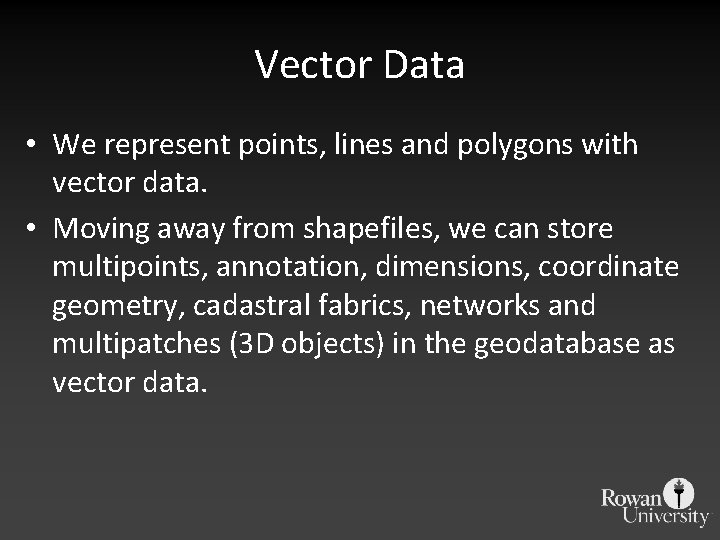 Vector Data

• We represent points, lines and polygons with vector data.

• Moving away from shapefiles, we can store multipoints, annotation, dimensions, coordinate geometry, cadastral fabrics, networks and multipatches (3D objects) in the geodatabase as vector data.

Rowan University